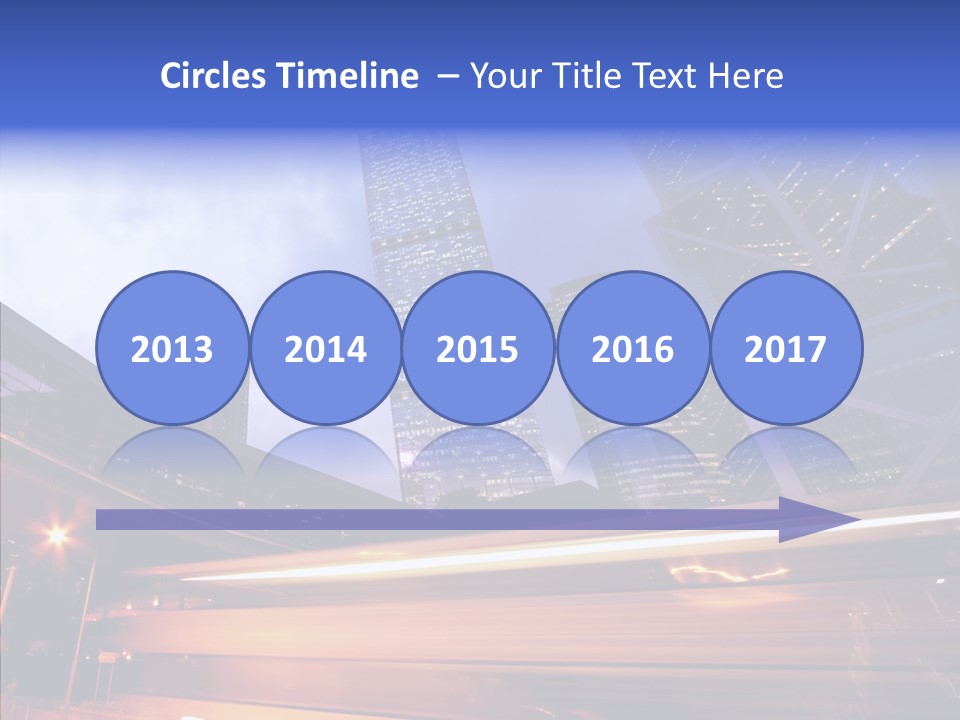 Circles Timeline – Your Title Text Here

2013

2014

2015

2016

2017